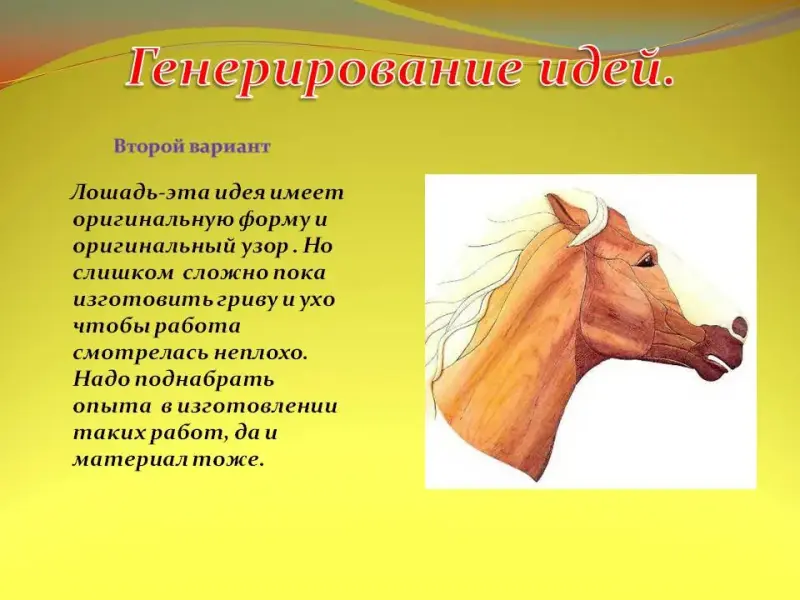 Генерирование идей.

Второй вариант

Лошадь-эта идея имеет оригинальную форму и оригинальный узор . Но слишком сложно пока изготовить гриву и ухо чтобы работа смотрелась неплохо. Надо поднабрать опыта в изготовлении таких работ, да и материал тоже.